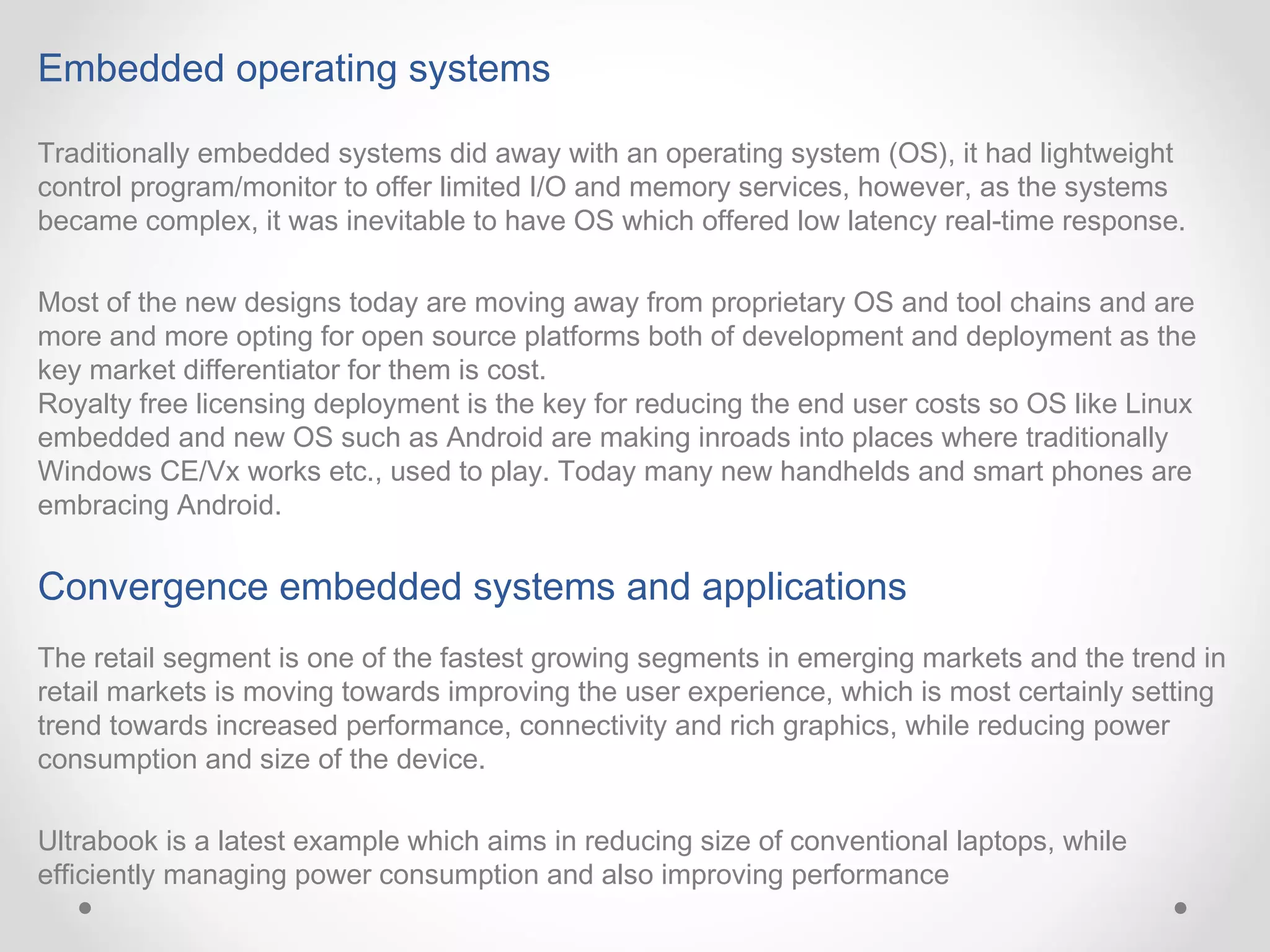 Embedded operating systems

Traditionally embedded systems did away with an operating system (OS), it had lightweight control program/monitor to offer limited I/O and memory services, however, as the systems became complex, it was inevitable to have OS which offered low latency real-time response.

Most of the new designs today are moving away from proprietary OS and tool chains and are more and more opting for open source platforms both of development and deployment as the key market differentiator for them is cost.
Royalty free licensing deployment is the key for reducing the end user costs so OS like Linux embedded and new OS such as Android are making inroads into places where traditionally Windows CE/Vx works etc., used to play. Today many new handhelds and smart phones are embracing Android.

Convergence embedded systems and applications

The retail segment is one of the fastest growing segments in emerging markets and the trend in retail markets is moving towards improving the user experience, which is most certainly setting trend towards increased performance, connectivity and rich graphics, while reducing power consumption and size of the device.

Ultrabook is a latest example which aims in reducing size of conventional laptops, while efficiently managing power consumption and also improving performance